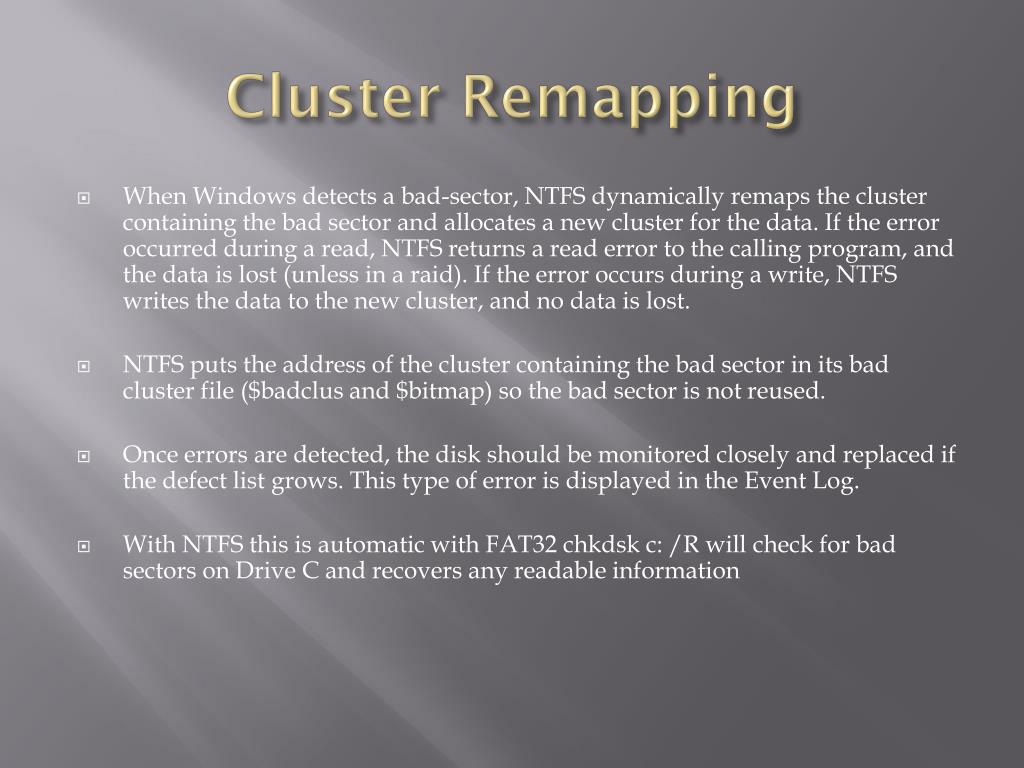 Cluster Remapping

When Windows detects a bad-sector, NTFS dynamically remaps the cluster containing the bad sector and allocates a new cluster for the data. If the error occurred during a read, NTFS returns a read error to the calling program, and the data is lost (unless in a raid). If the error occurs during a write, NTFS writes the data to the new cluster, and no data is lost.

NTFS puts the address of the cluster containing the bad sector in its bad cluster file (\$badclus and \$bitmap) so the bad sector is not reused.

Once errors are detected, the disk should be monitored closely and replaced if the defect list grows. This type of error is displayed in the Event Log.

With NTFS this is automatic with FAT32 chkdsk c: /R will check for bad sectors on Drive C and recovers any readable information